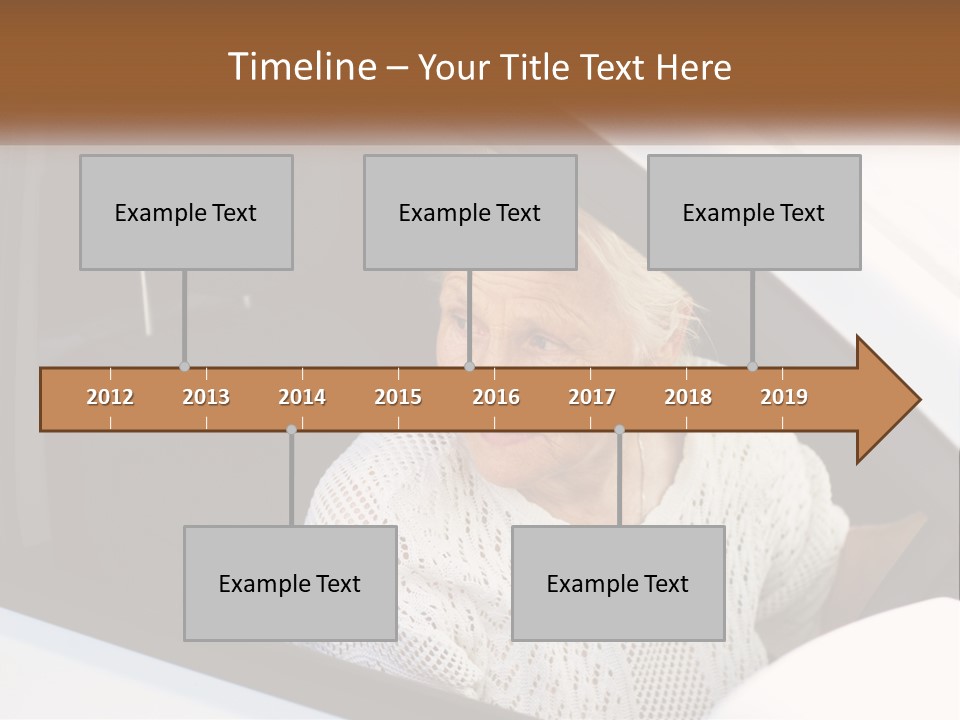 Timeline – Your Title Text Here

Example Text

Example Text

Example Text

2012 2013 2014 2015 2016 2017 2018 2019

Example Text

Example Text